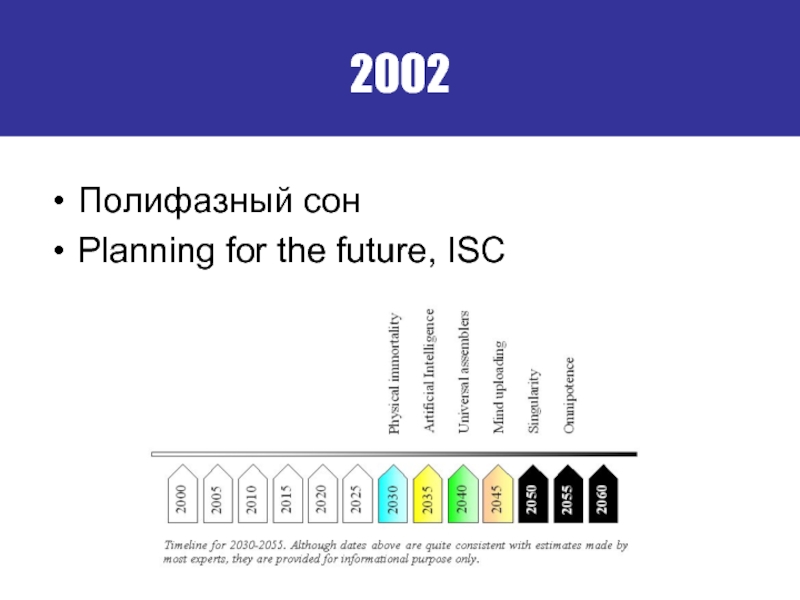 2002

• Полифазный сон
• Planning for the future, ISC

Physical immortality
Artificial Intelligence
Universal assemblers
Mind uploading
Singularity
Omnipotence

2000
2005
2010
2015
2020
2025
2030
2035
2040
2045
2050
2055
2060

Timeline for 2030-2055. Although dates above are quite consistent with estimates made by most experts, they are provided for informational purpose only.